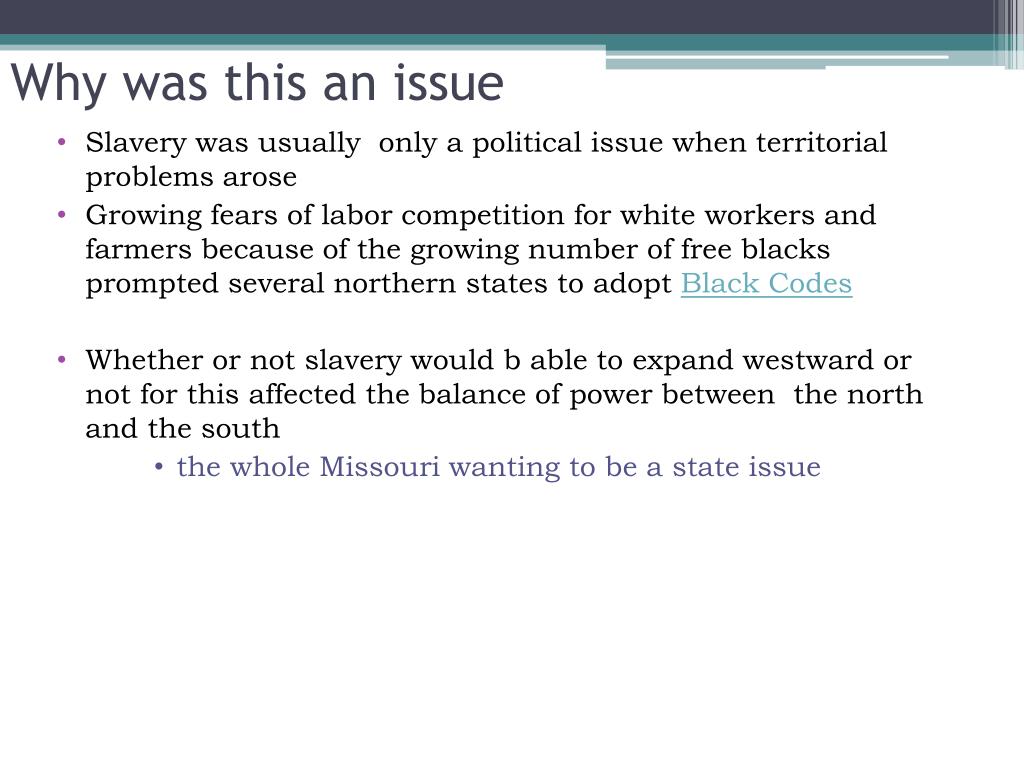 Why was this an issue

• Slavery was usually only a political issue when territorial problems arose
• Growing fears of labor competition for white workers and farmers because of the growing number of free blacks prompted several northern states to adopt Black Codes

• Whether or not slavery would b able to expand westward or not for this affected the balance of power between the north and the south
 • the whole Missouri wanting to be a state issue